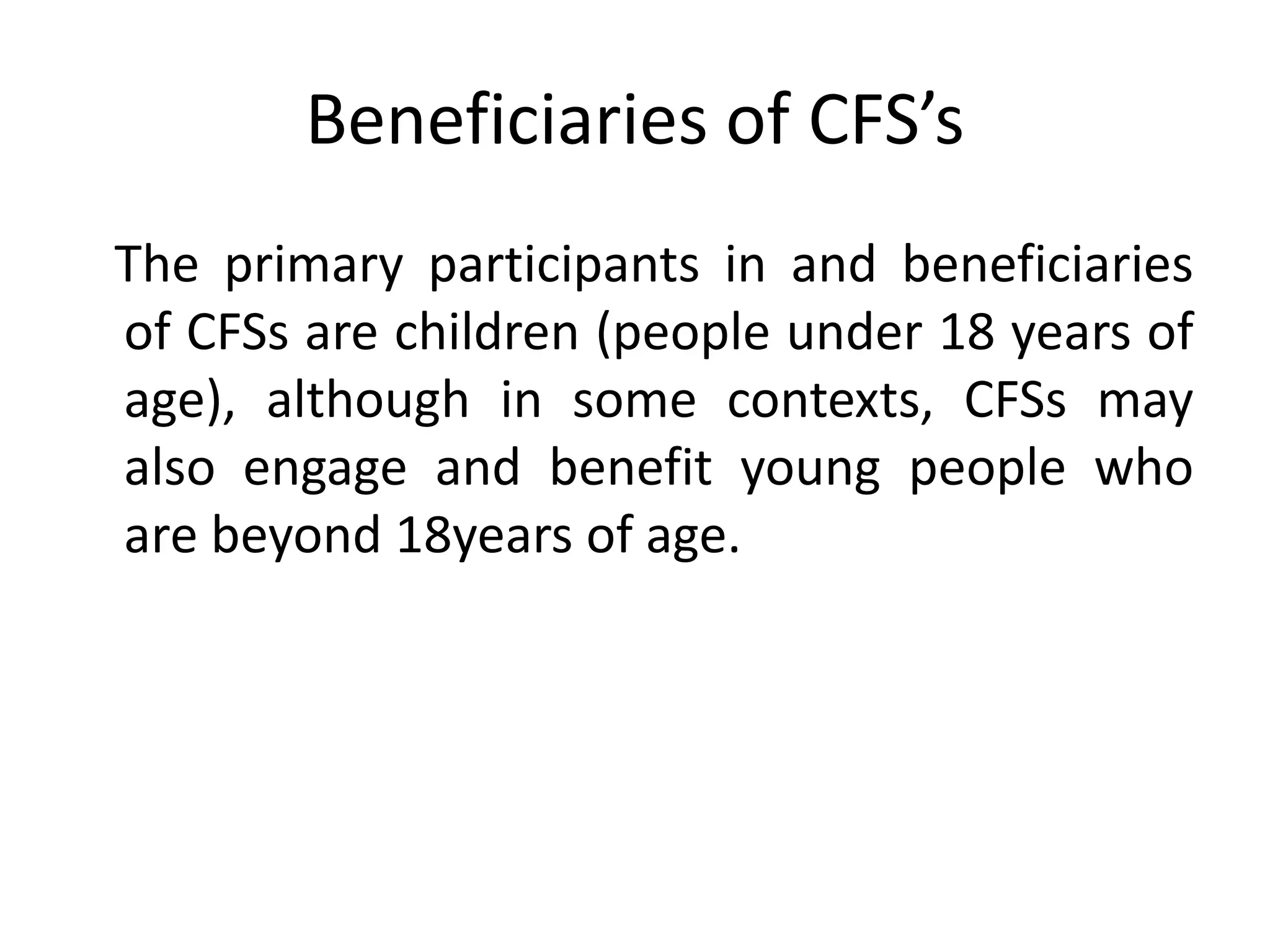 Beneficiaries of CFS’s

The primary participants in and beneficiaries of CFSs are children (people under 18 years of age), although in some contexts, CFSs may also engage and benefit young people who are beyond 18years of age.